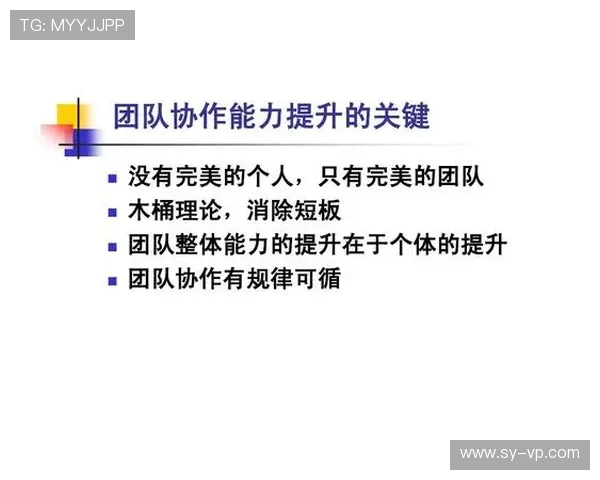 TG: MYYJJPP

团队协作能力提升的关键

- 没有完美的个人，只有完美的团队
- 木桶理论，消除短板
- 团队整体能力的提升在于个体的提升
- 团队协作有规律可循

www.sy-vp.com